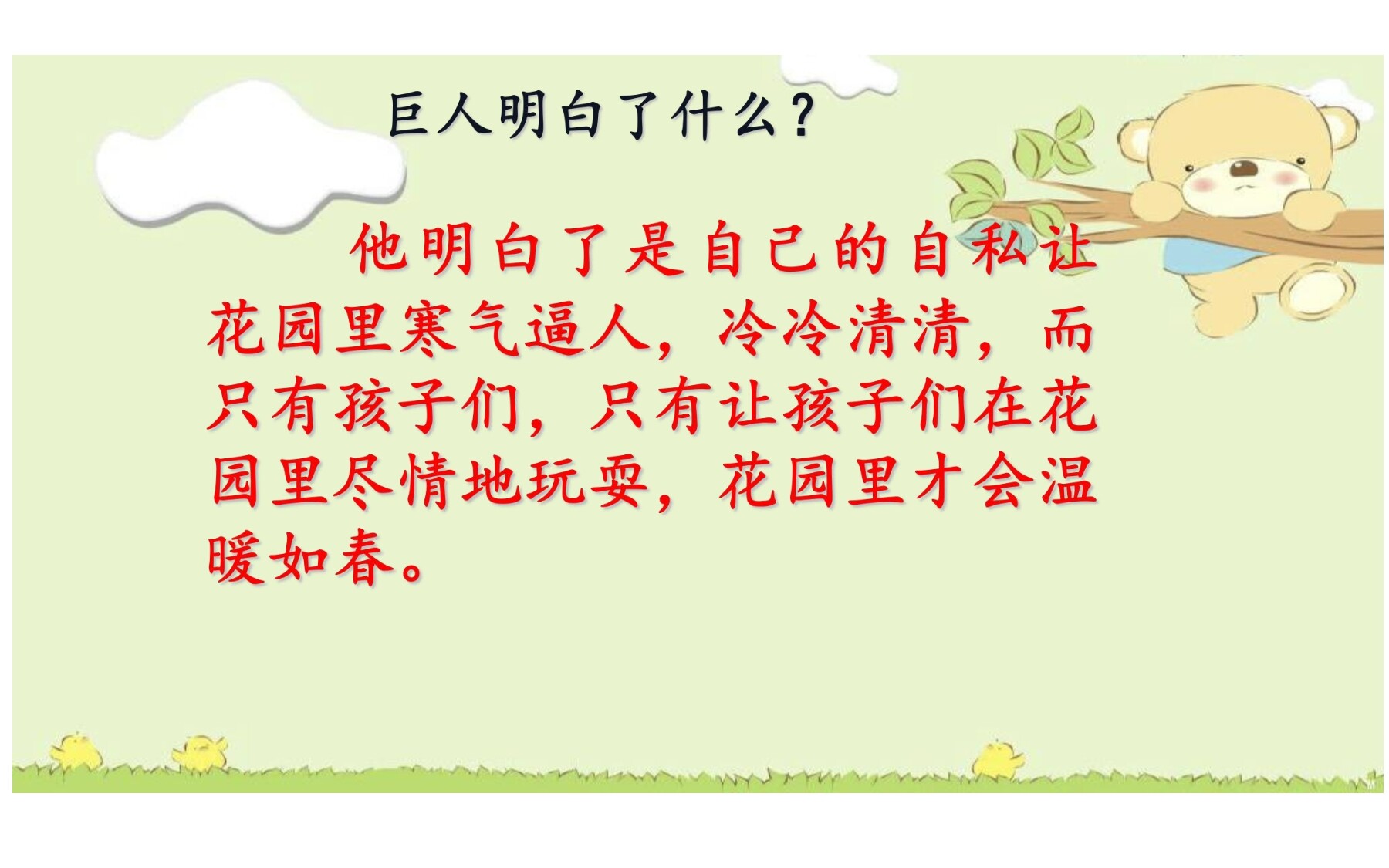 巨人明白了什么？

他明白了是自己的自私让花园里寒气逼人，冷冷清清，而只有孩子们，只有让孩子们在花园里尽情地玩耍，花园里才会温暖如春。